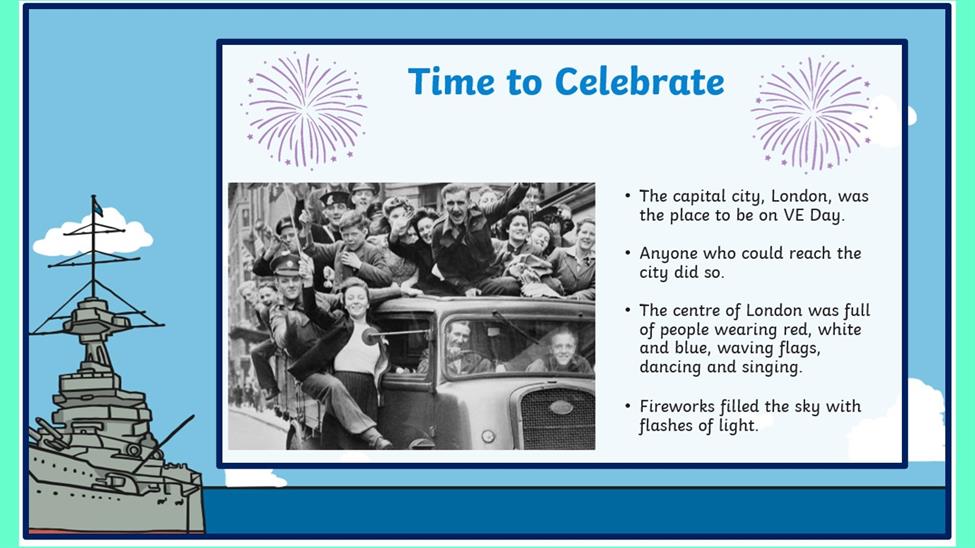 Time to Celebrate

• The capital city, London, was the place to be on VE Day.

• Anyone who could reach the city did so.

• The centre of London was full of people wearing red, white and blue, waving flags, dancing and singing.

• Fireworks filled the sky with flashes of light.